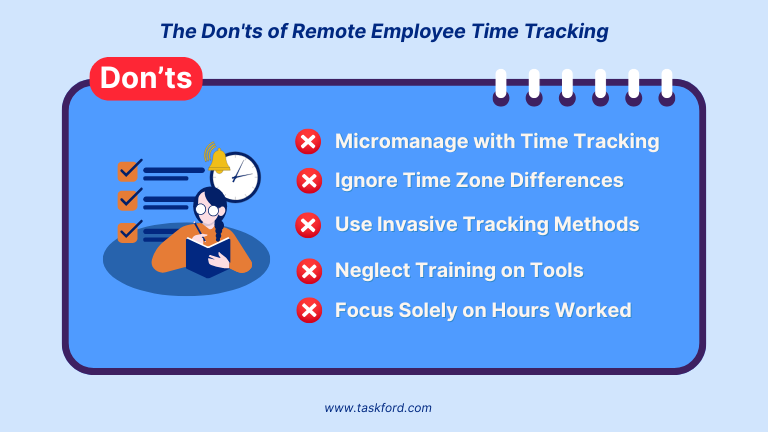 The Don'ts of Remote Employee Time Tracking

Don'ts

Micromanage with Time Tracking
Ignore Time Zone Differences
Use Invasive Tracking Methods
Neglect Training on Tools
Focus Solely on Hours Worked

www.taskford.com